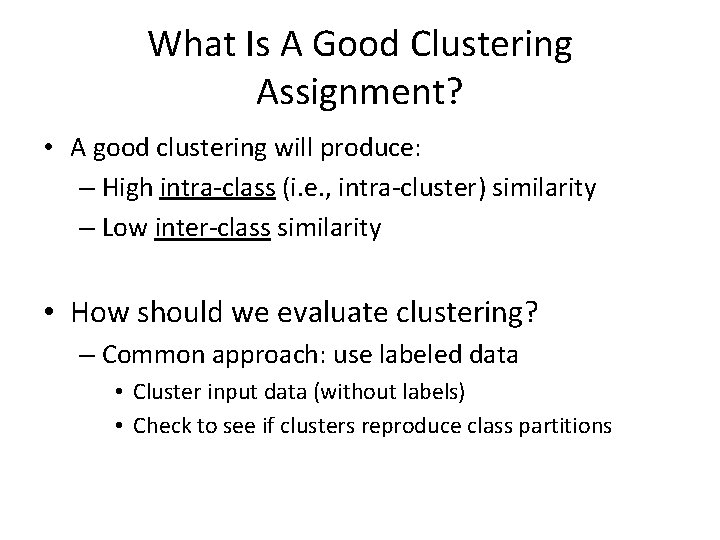 What Is A Good Clustering Assignment?

• A good clustering will produce:
– High intra-class (i.e., intra-cluster) similarity
– Low inter-class similarity

• How should we evaluate clustering?
– Common approach: use labeled data
• Cluster input data (without labels)
• Check to see if clusters reproduce class partitions